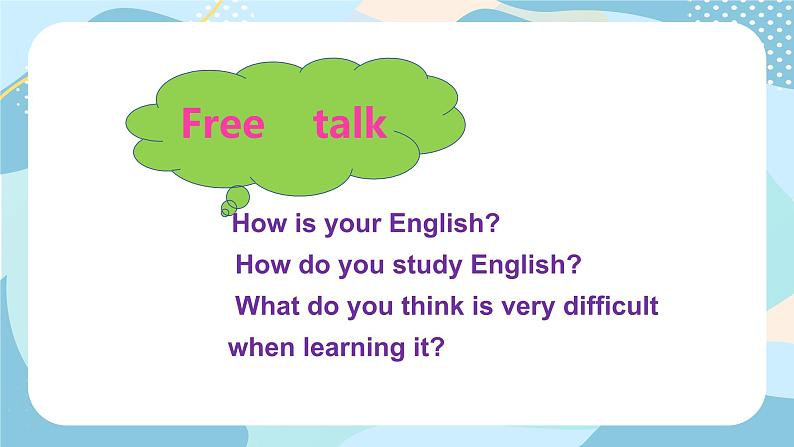 Free talk

How is your English?

How do you study English?

What do you think is very difficult when learning it?